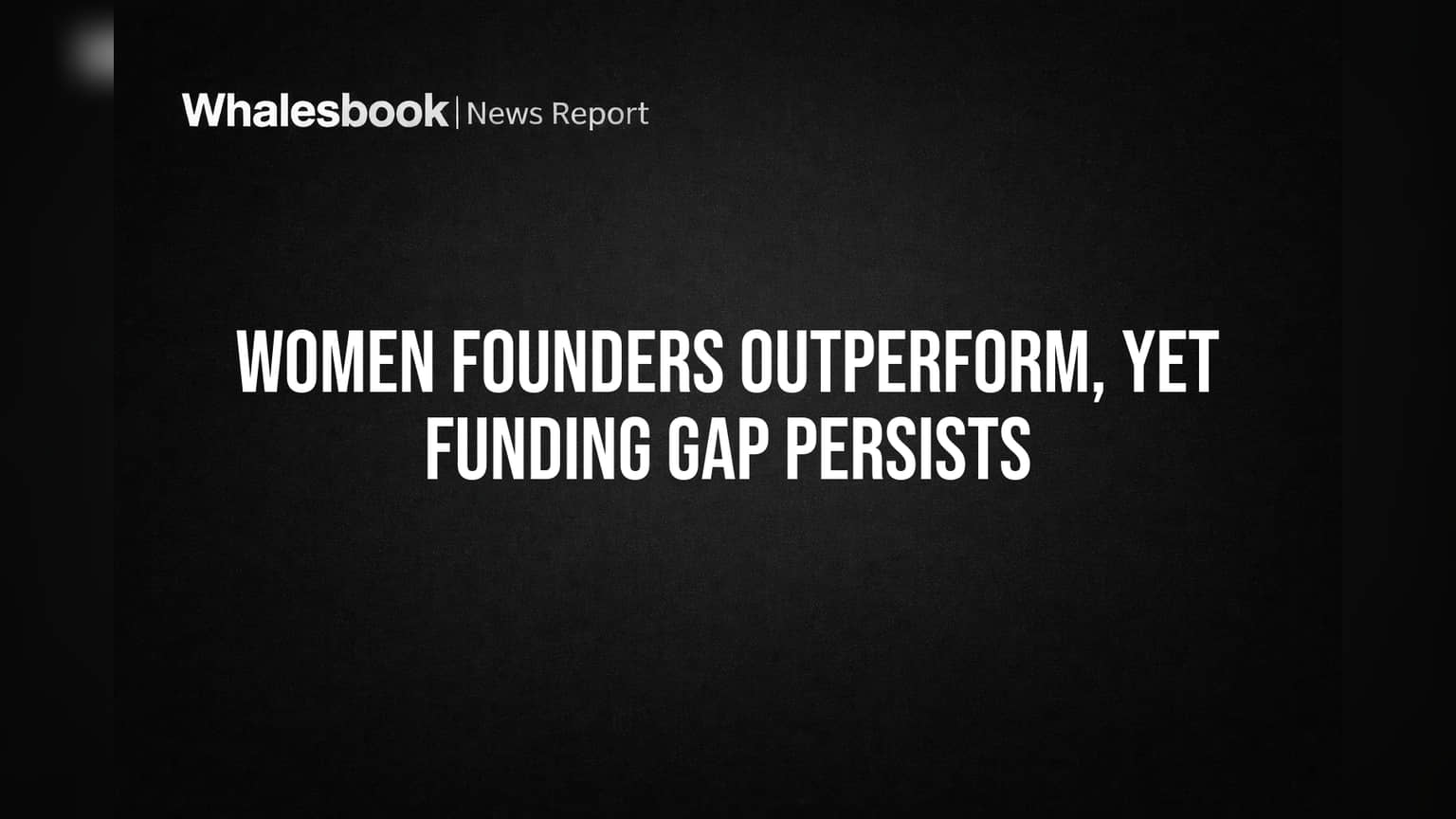 Whalesbook | News Report

WOMEN FOUNDERS OUTPERFORM, YET FUNDING GAP PERSISTS